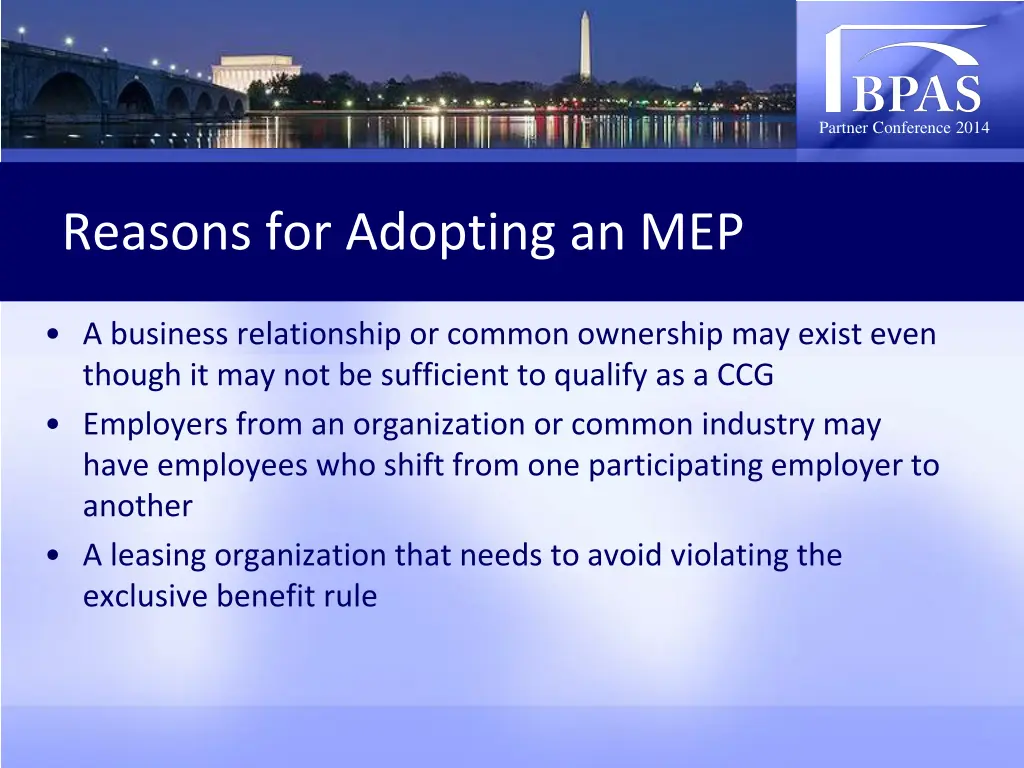 BPAS
Partner Conference 2014

Reasons for Adopting an MEP

• A business relationship or common ownership may exist even though it may not be sufficient to qualify as a CCG
• Employers from an organization or common industry may have employees who shift from one participating employer to another
• A leasing organization that needs to avoid violating the exclusive benefit rule